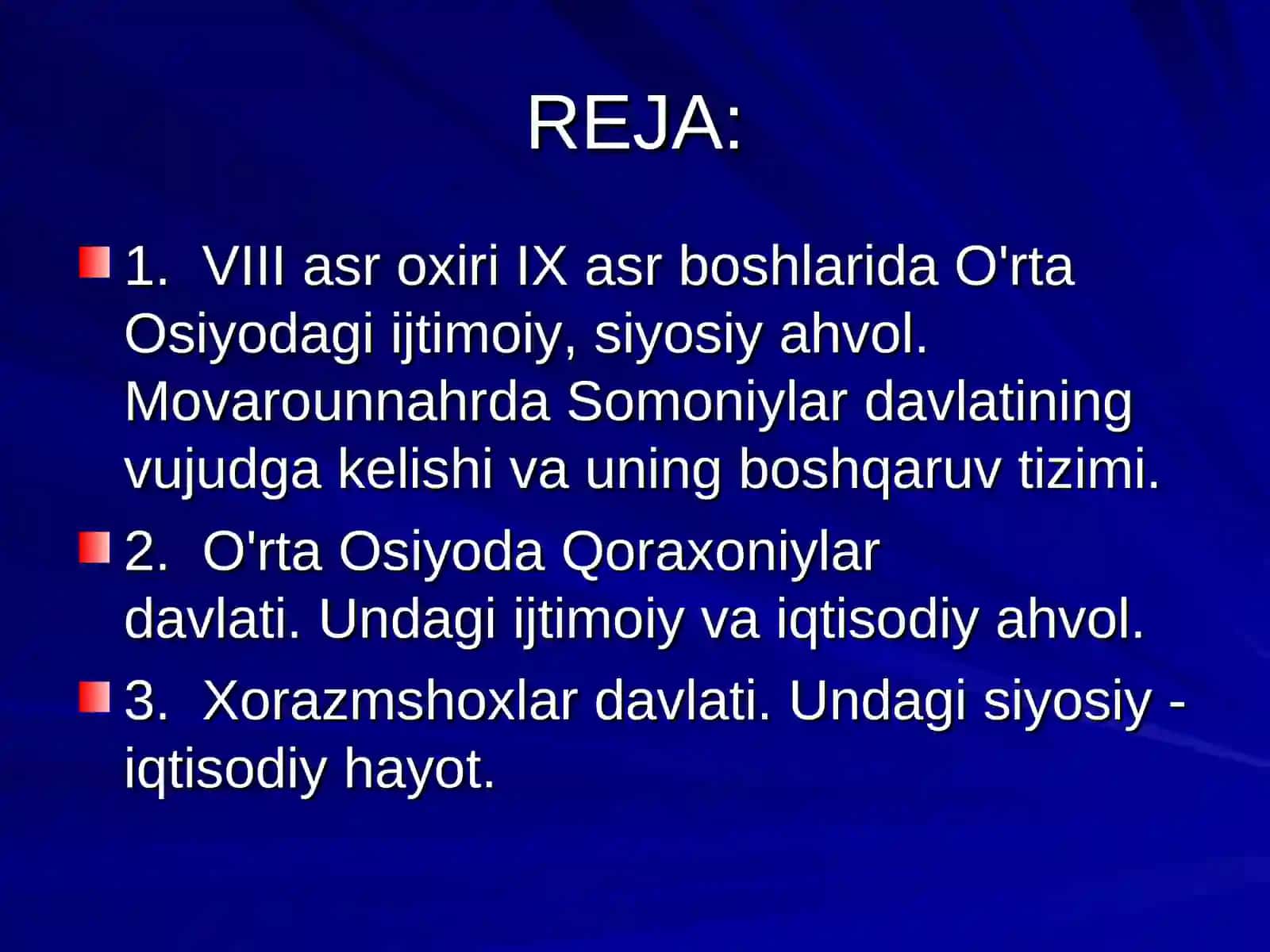 REJA:

1. VIII asr oxiri IX asr boshlarida O'rta Osiyodagi ijtimoiy, siyosiy ahvol. Movarounnahrda Somoniylar davlatining vujudga kelishi va uning boshqaruv tizimi.

2. O'rta Osiyoda Qoraxoniylar davlati. Undagi ijtimoiy va iqtisodiy ahvol.

3. Xorazmshoxlar davlati. Undagi siyosiy - iqtisodiy hayot.